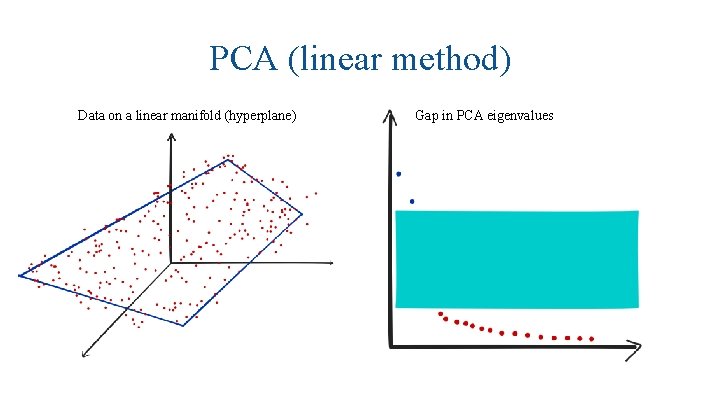 PCA (linear method)

Data on a linear manifold (hyperplane)

Gap in PCA eigenvalues